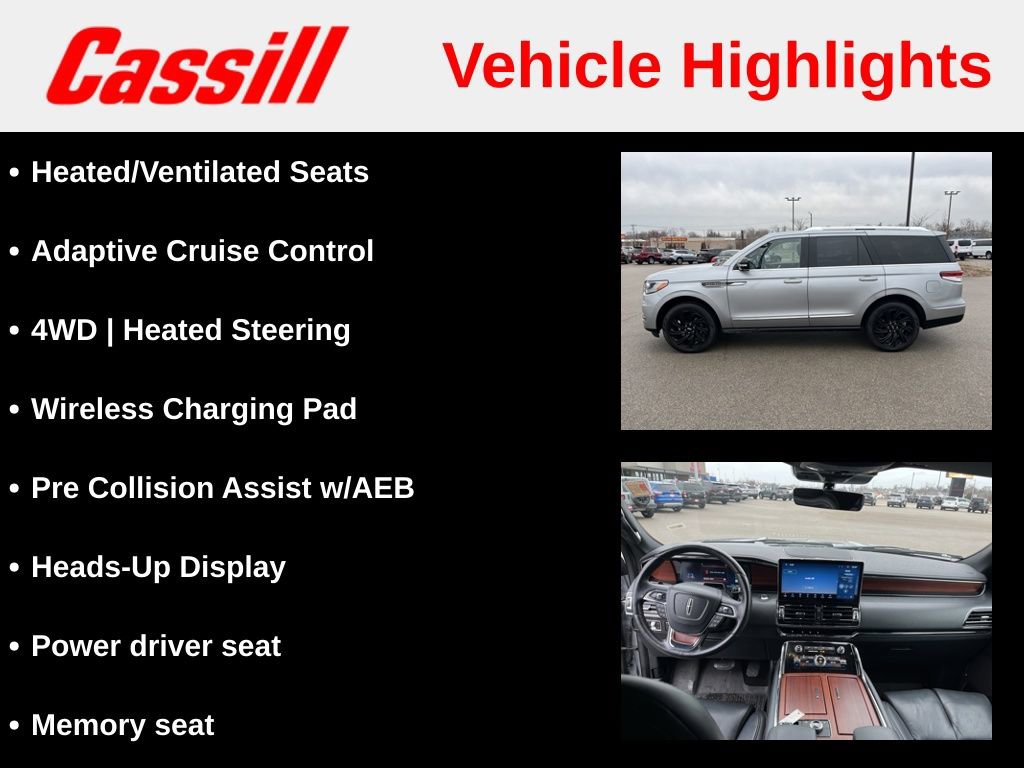 Cassill

Vehicle Highlights

• Heated/Ventilated Seats
• Adaptive Cruise Control
• 4WD | Heated Steering
• Wireless Charging Pad
• Pre Collision Assist w/AEB
• Heads-Up Display
• Power driver seat
• Memory seat